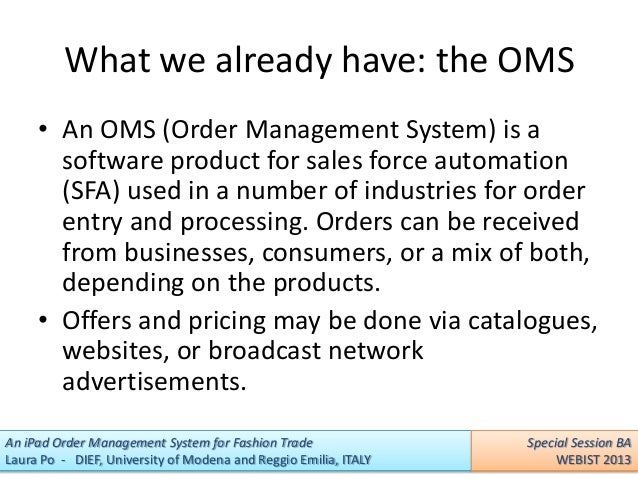 What we already have: the OMS

• An OMS (Order Management System) is a software product for sales force automation (SFA) used in a number of industries for order entry and processing. Orders can be received from businesses, consumers, or a mix of both, depending on the products.

• Offers and pricing may be done via catalogues, websites, or broadcast network advertisements.

An iPad Order Management System for Fashion Trade
Laura Po - DIEF, University of Modena and Reggio Emilia, ITALY

Special Session BA
WEBIST 2013